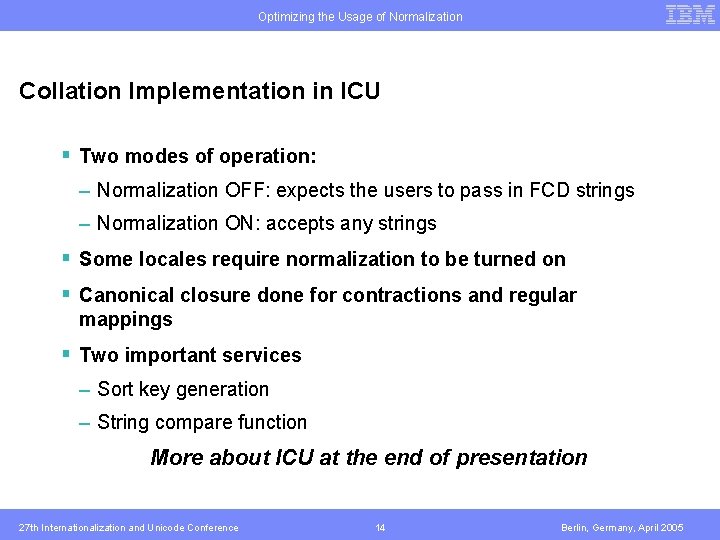 Optimizing the Usage of Normalization

IBM

Collation Implementation in ICU

▪ Two modes of operation:

– Normalization OFF: expects the users to pass in FCD strings

– Normalization ON: accepts any strings

▪ Some locales require normalization to be turned on

▪ Canonical closure done for contractions and regular mappings

▪ Two important services

– Sort key generation

– String compare function

More about ICU at the end of presentation

27th Internationalization and Unicode Conference

14

Berlin, Germany, April 2005